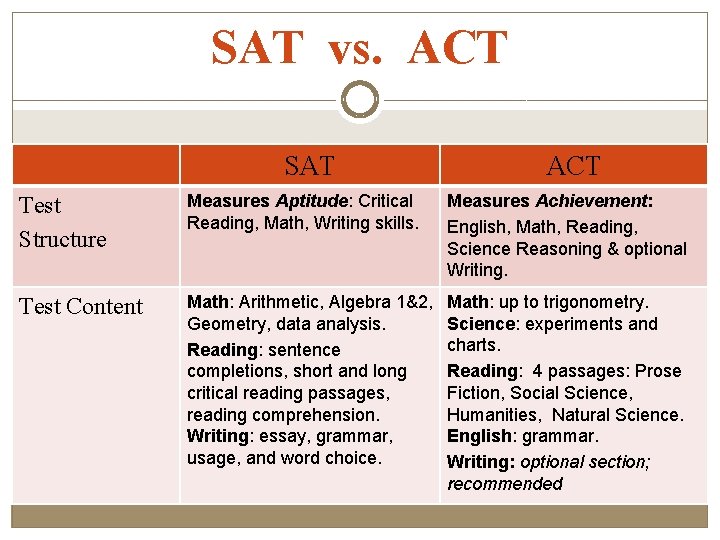 SAT vs. ACT

| | SAT | ACT |
|---|---|---|
| Test Structure | Measures Aptitude: Critical Reading, Math, Writing skills. | Measures Achievement: English, Math, Reading, Science Reasoning & optional Writing. |
| Test Content | Math: Arithmetic, Algebra 1&2, Geometry, data analysis. Reading: sentence completions, short and long critical reading passages, reading comprehension. Writing: essay, grammar, usage, and word choice. | Math: up to trigonometry. Science: experiments and charts. Reading: 4 passages: Prose Fiction, Social Science, Humanities, Natural Science. English: grammar. Writing: optional section; recommended |